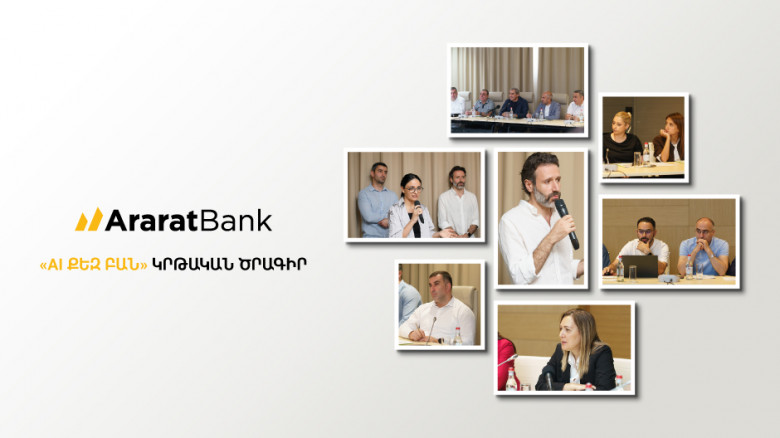 AraratBank

«AI ՔԵԶ ԲԱՆ» ԿՐԹԱԿԱՆ ԾՐԱԳԻՐ